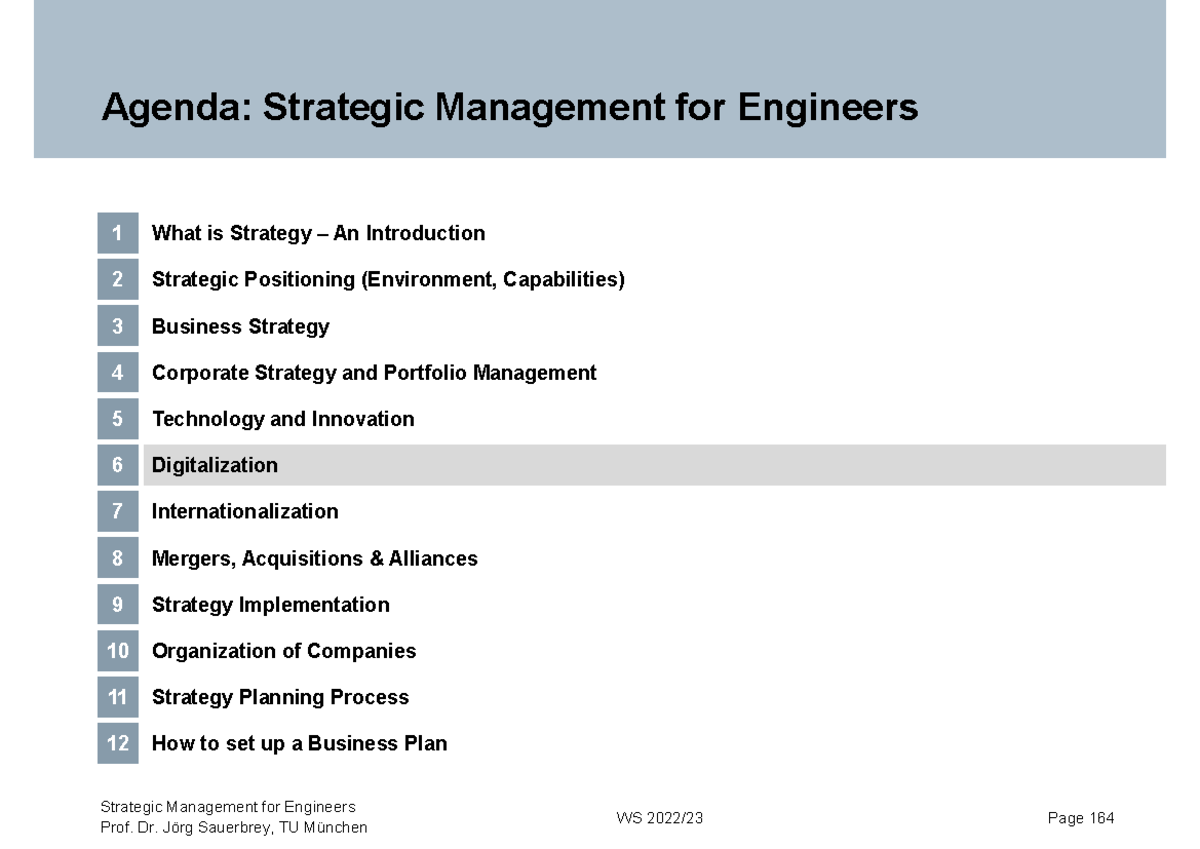 Agenda: Strategic Management for Engineers

1 What is Strategy – An Introduction
2 Strategic Positioning (Environment, Capabilities)
3 Business Strategy
4 Corporate Strategy and Portfolio Management
5 Technology and Innovation
6 Digitalization
7 Internationalization
8 Mergers, Acquisitions & Alliances
9 Strategy Implementation
10 Organization of Companies
11 Strategy Planning Process
12 How to set up a Business Plan

Strategic Management for Engineers
Prof. Dr. Jörg Sauerbrey, TU München

WS 2022/23

Page 164